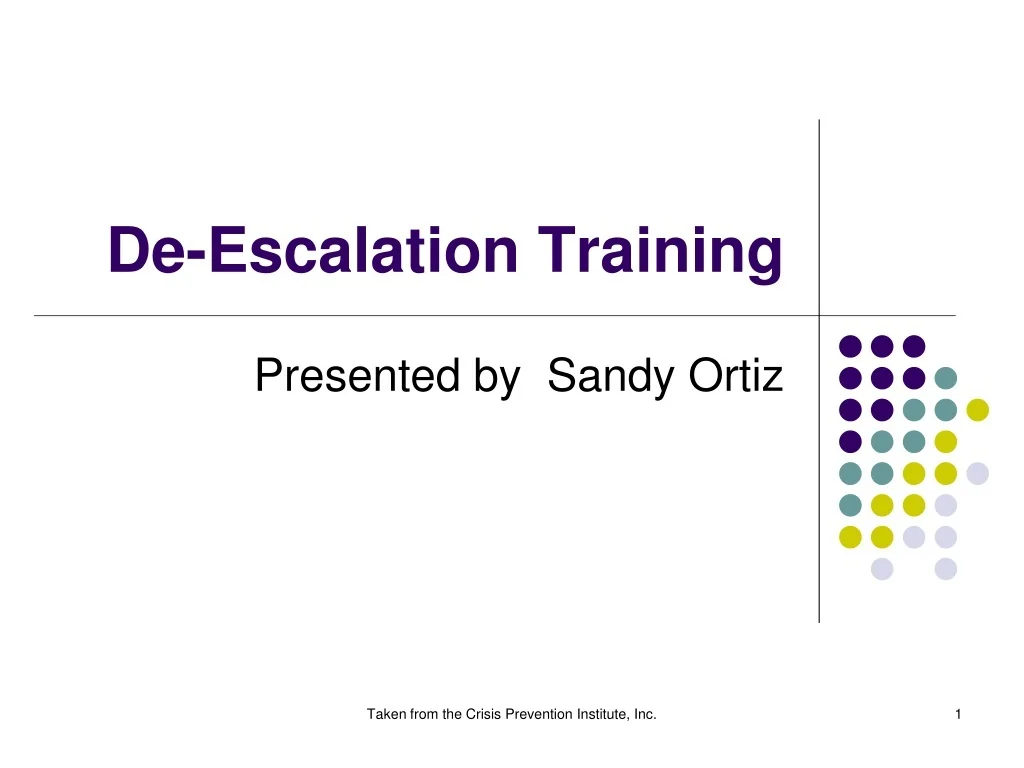 De-Escalation Training

Presented by Sandy Ortiz

Taken from the Crisis Prevention Institute, Inc.

1